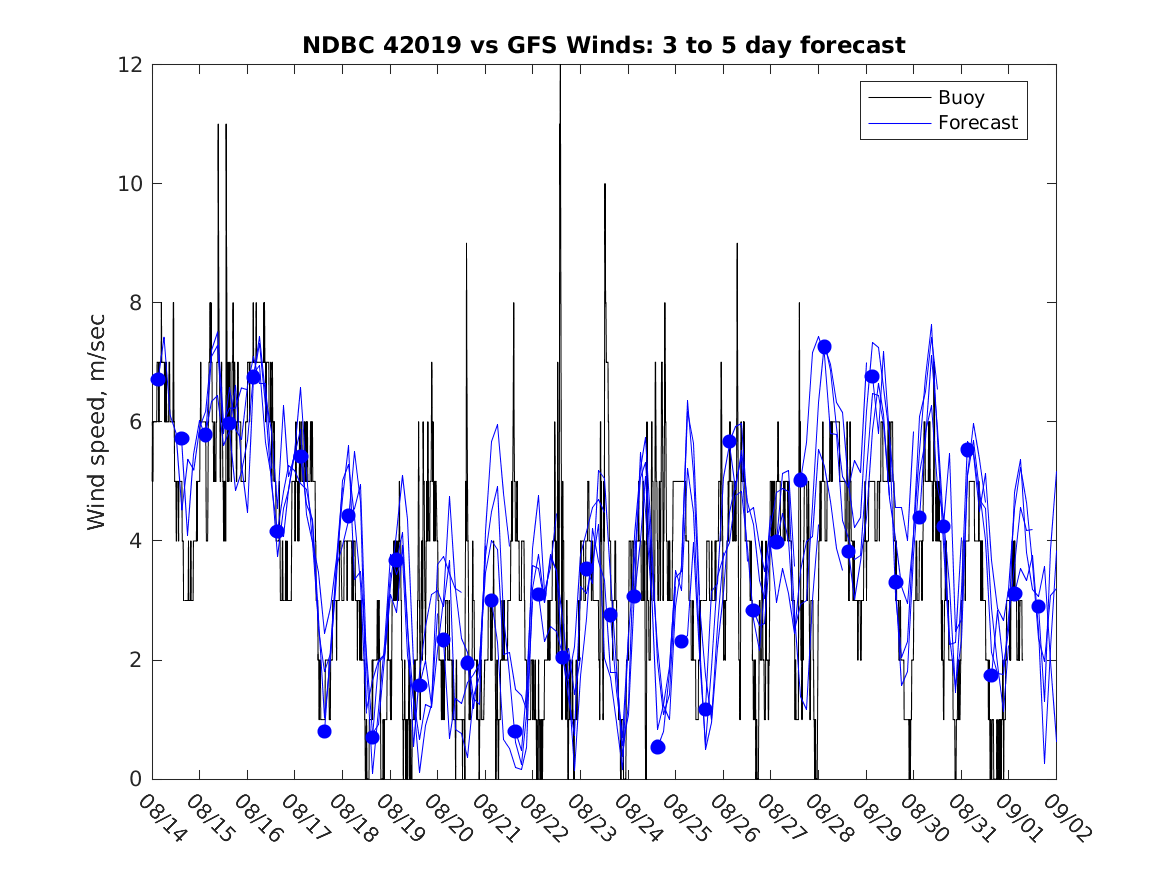 NDBC 42019 vs GFS Winds: 3 to 5 day forecast

Buoy
Forecast

Wind speed, m/sec

12
10
8
6
4
2
0

08/14
08/15
08/16
08/17
08/18
08/19
08/20
08/21
08/22
08/23
08/24
08/25
08/26
08/27
08/28
08/29
08/30
08/31
09/01
09/02